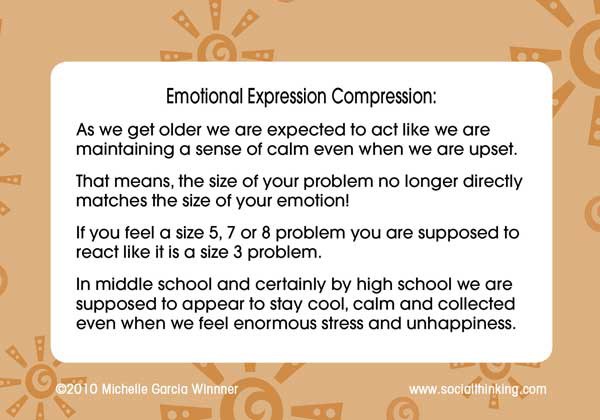 Emotional Expression Compression:

As we get older we are expected to act like we are maintaining a sense of calm even when we are upset.

That means, the size of your problem no longer directly matches the size of your emotion!

If you feel a size 5, 7 or 8 problem you are supposed to react like it is a size 3 problem.

In middle school and certainly by high school we are supposed to appear to stay cool, calm and collected even when we feel enormous stress and unhappiness.

©2010 Michelle Garcia Winnner

www.socialthinking.com